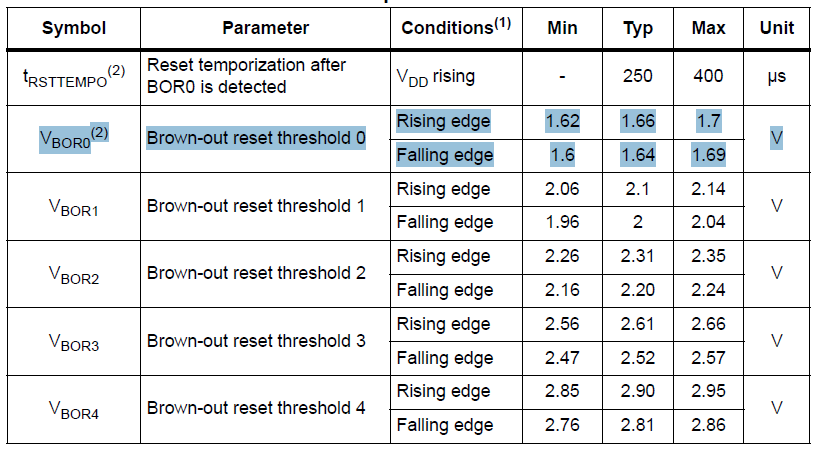 | Symbol | Parameter | Conditions$^{(1)}$ | Min | Typ | Max | Unit |
|---|---|---|---|---|---|---|
| $t_{RSTTEMPO}^{(2)}$ | Reset temporization after BOR0 is detected | $V_{DD}$ rising | - | 250 | 400 | µs |
| $V_{BOR0}^{(2)}$ | Brown-out reset threshold 0 | Rising edge | 1.62 | 1.66 | 1.7 | V |
| | | Falling edge | 1.6 | 1.64 | 1.69 | |
| $V_{BOR1}$ | Brown-out reset threshold 1 | Rising edge | 2.06 | 2.1 | 2.14 | V |
| | | Falling edge | 1.96 | 2 | 2.04 | |
| $V_{BOR2}$ | Brown-out reset threshold 2 | Rising edge | 2.26 | 2.31 | 2.35 | V |
| | | Falling edge | 2.16 | 2.20 | 2.24 | |
| $V_{BOR3}$ | Brown-out reset threshold 3 | Rising edge | 2.56 | 2.61 | 2.66 | V |
| | | Falling edge | 2.47 | 2.52 | 2.57 | |
| $V_{BOR4}$ | Brown-out reset threshold 4 | Rising edge | 2.85 | 2.90 | 2.95 | V |
| | | Falling edge | 2.76 | 2.81 | 2.86 | |